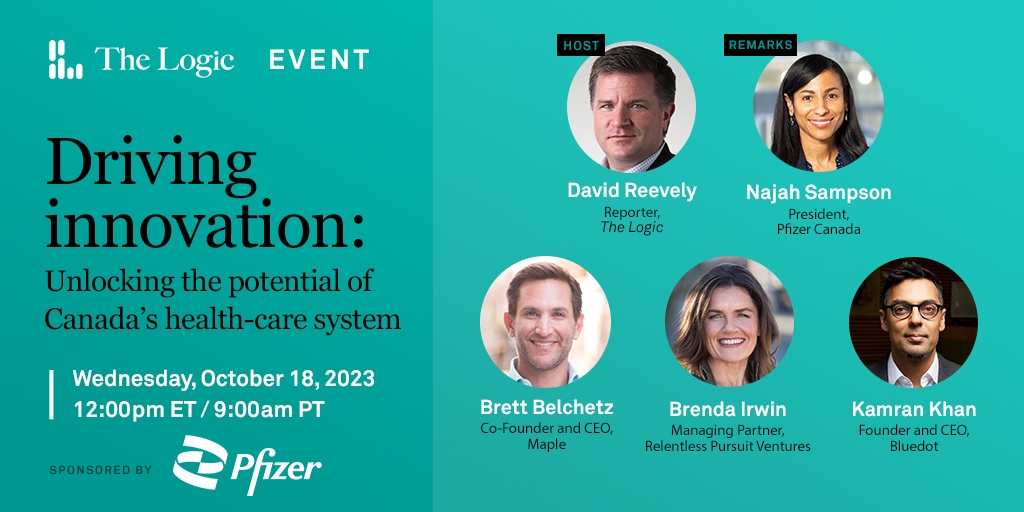 The Logic EVENT

Driving innovation:

Unlocking the potential of Canada's health-care system

Wednesday, October 18, 2023
12:00pm ET / 9:00am PT

SPONSORED BY Pfizer

HOST
David Reevely
Reporter, The Logic

REMARKS
Najah Sampson
President, Pfizer Canada

Brett Belchetz
Co-Founder and CEO, Maple

Brenda Irwin
Managing Partner, Relentless Pursuit Ventures

Kamran Khan
Founder and CEO, Bluedot